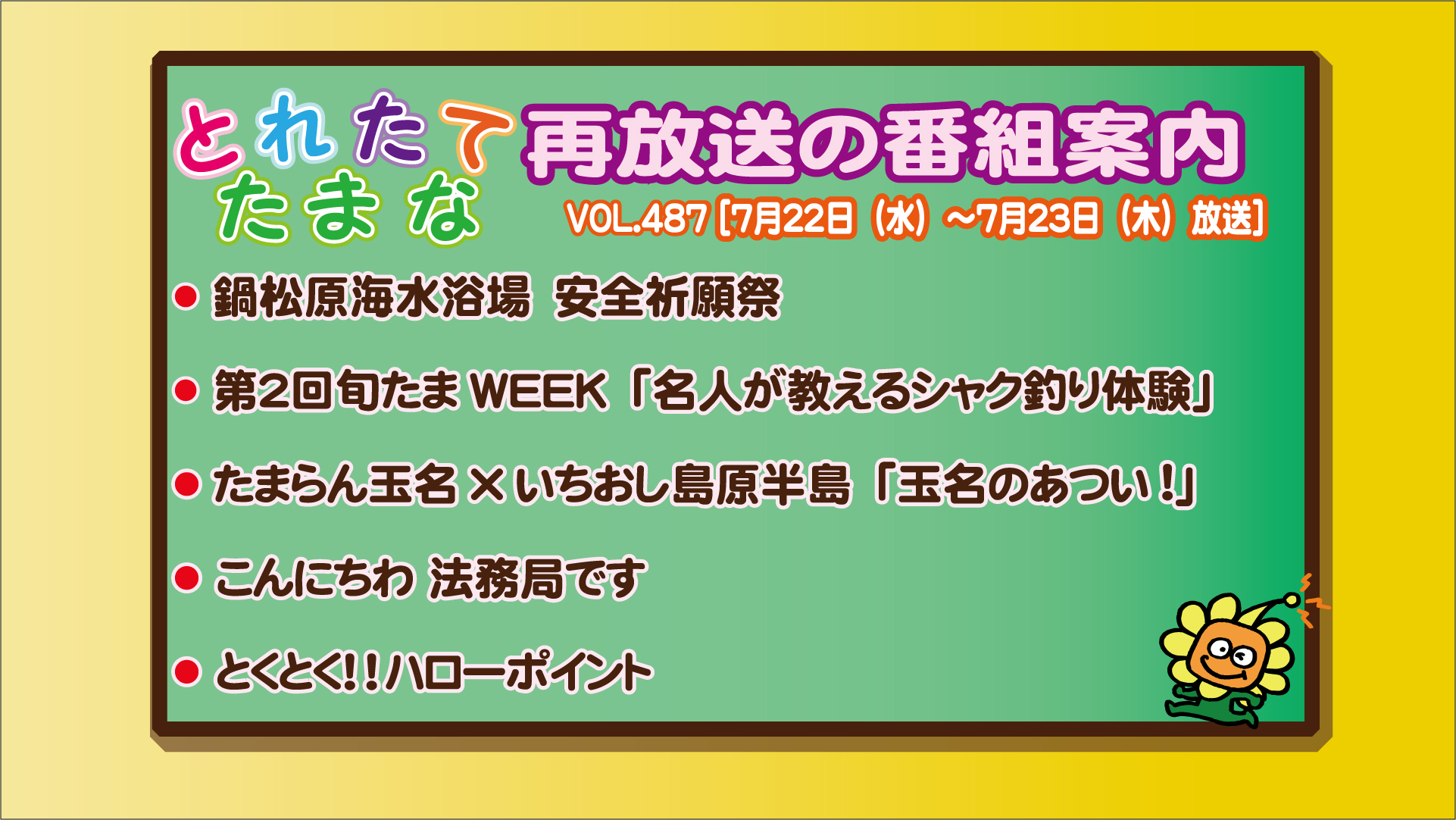 とれたて たまな 再放送の番組案内

VOL.487 [7月22日（水）~7月23日（木）放送]

● 鍋松原海水浴場 安全祈願祭

● 第2回旬たまWEEK「名人が教えるシャク釣り体験」

● たまらん玉名×いちおし島原半島「玉名のあつい！」

● こんにちわ 法務局です

● とくとく!!ハローポイント